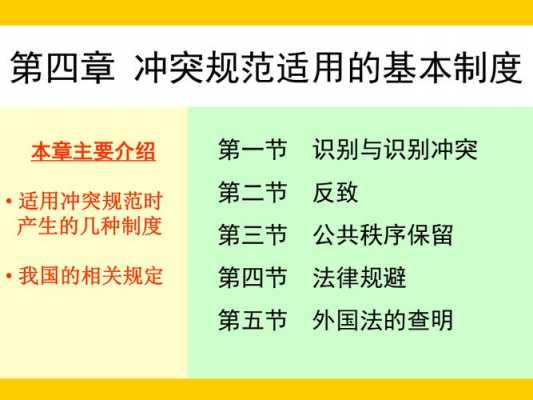 第四章 冲突规范适用的基本制度

本章主要介绍

• 适用冲突规范时产生的几种制度

• 我国的相关规定

第一节 识别与识别冲突

第二节 反致

第三节 公共秩序保留

第四节 法律规避

第五节 外国法的查明